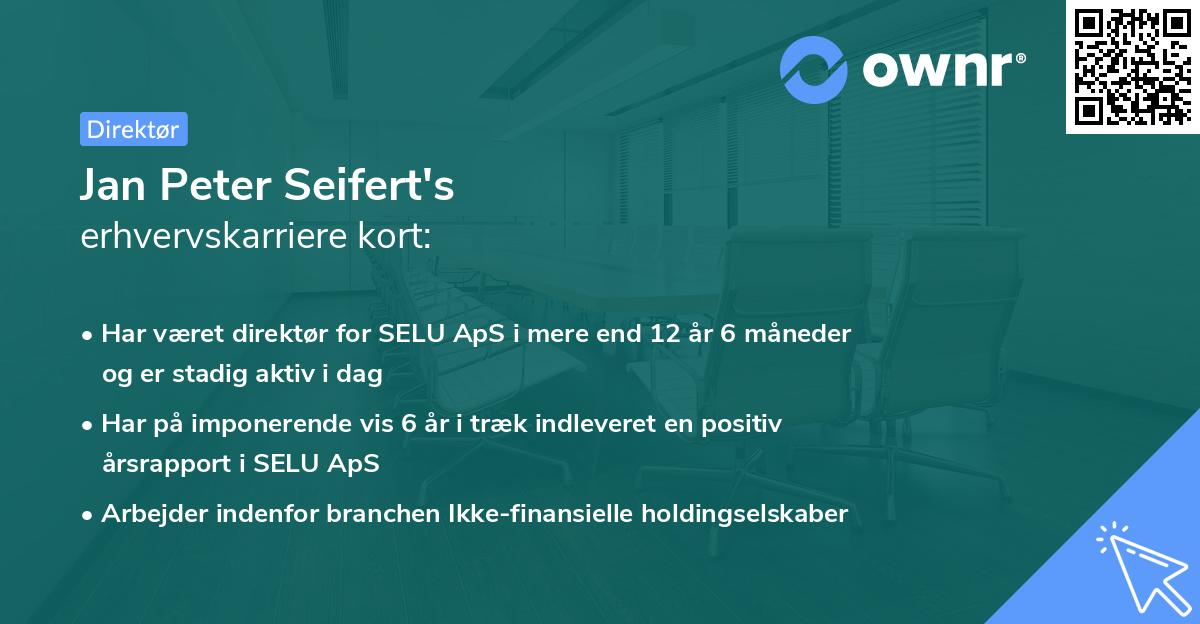 ownr®

Direktør

Jan Peter Seifert's
erhvervskarriere kort:

• Har været direktør for SELU ApS i mere end 12 år 6 måneder og er stadig aktiv i dag
• Har på imponerende vis 6 år i træk indleveret en positiv årsrapport i SELU ApS
• Arbejder indenfor branchen Ikke-finansielle holdingselskaber